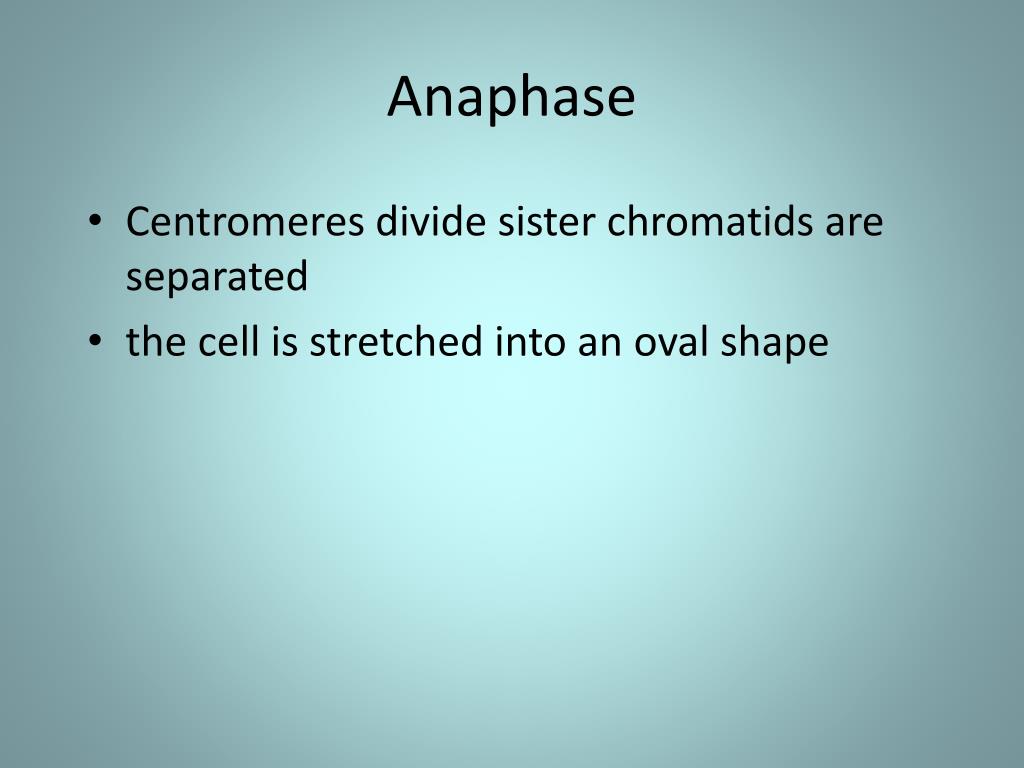 Anaphase

• Centromeres divide sister chromatids are separated
• the cell is stretched into an oval shape